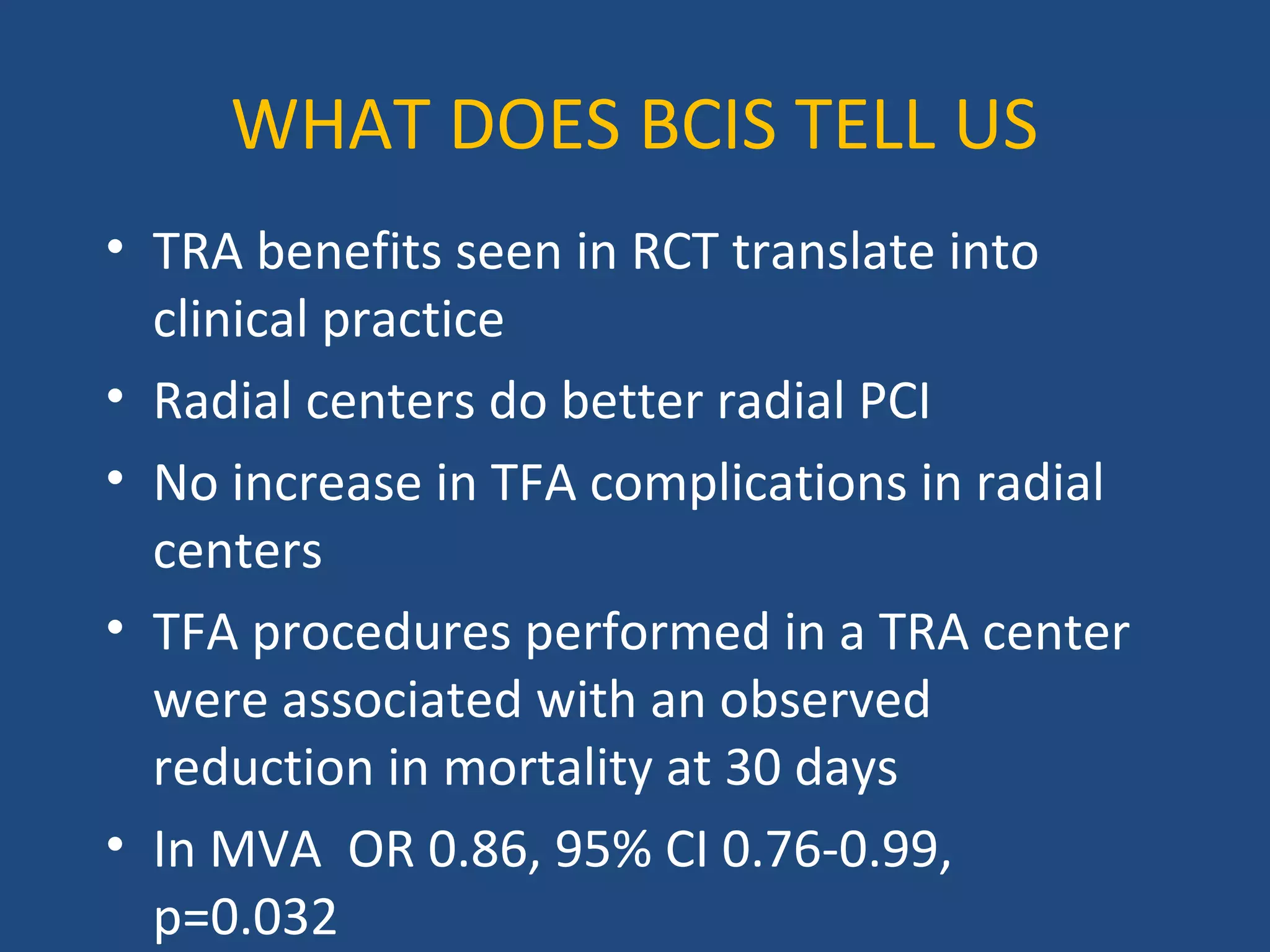 WHAT DOES BCIS TELL US

• TRA benefits seen in RCT translate into clinical practice
• Radial centers do better radial PCI
• No increase in TFA complications in radial centers
• TFA procedures performed in a TRA center were associated with an observed reduction in mortality at 30 days
• In MVA OR 0.86, 95% CI 0.76-0.99, p=0.032